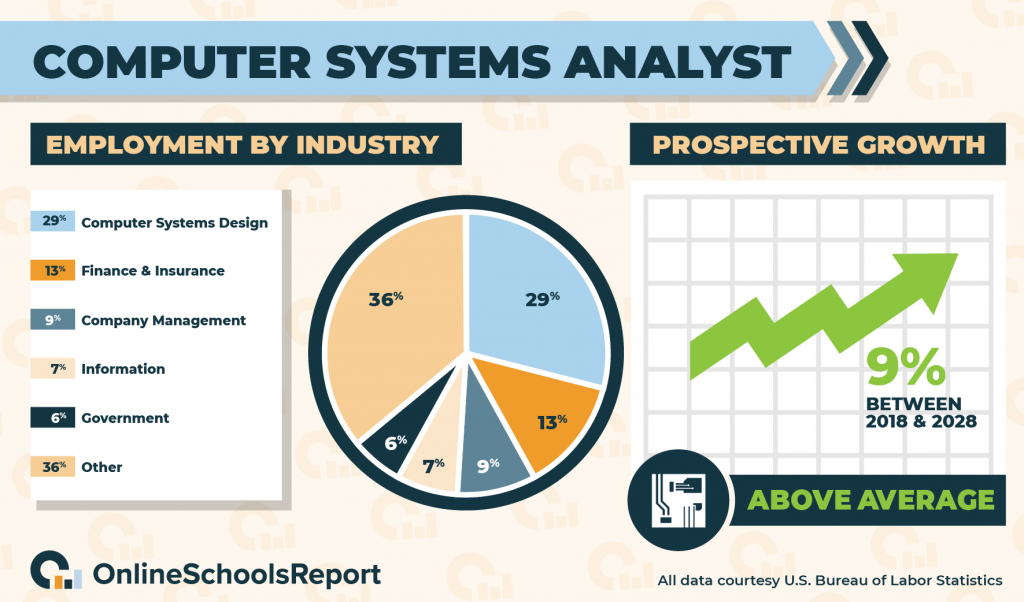 COMPUTER SYSTEMS ANALYST

EMPLOYMENT BY INDUSTRY

29% Computer Systems Design
13% Finance & Insurance
9% Company Management
7% Information
6% Government
36% Other

36%
29%
13%
9%
7%
6%

PROSPECTIVE GROWTH

9%
BETWEEN 2018 & 2028

ABOVE AVERAGE

OnlineSchoolsReport

All data courtesy U.S. Bureau of Labor Statistics